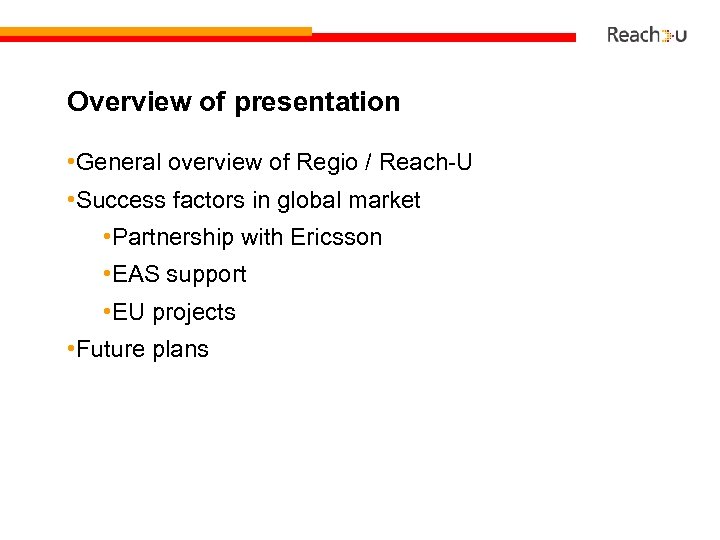 Reach-U

Overview of presentation

•General overview of Regio / Reach-U

•Success factors in global market

•Partnership with Ericsson

•EAS support

•EU projects

•Future plans